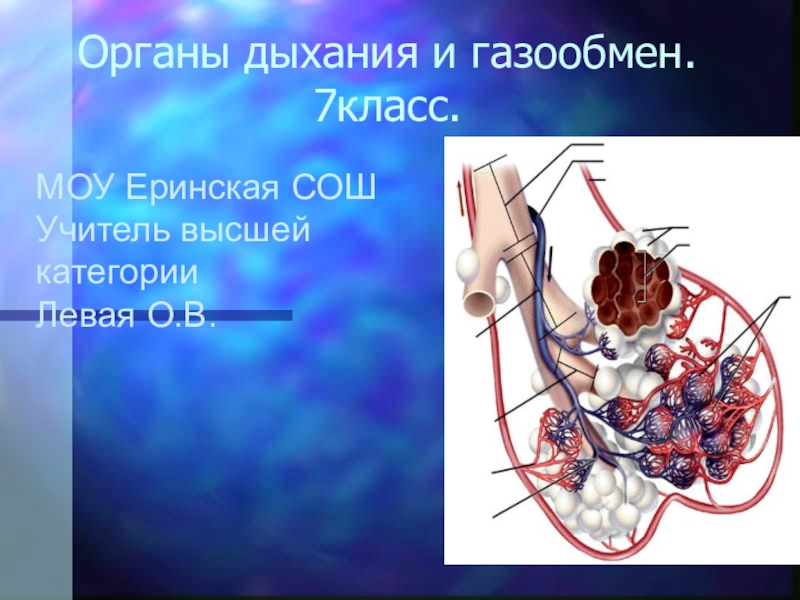 Органы дыхания и газообмен. 7класс.

МОУ Еринская СОШ
Учитель высшей категории
Левая О.В.